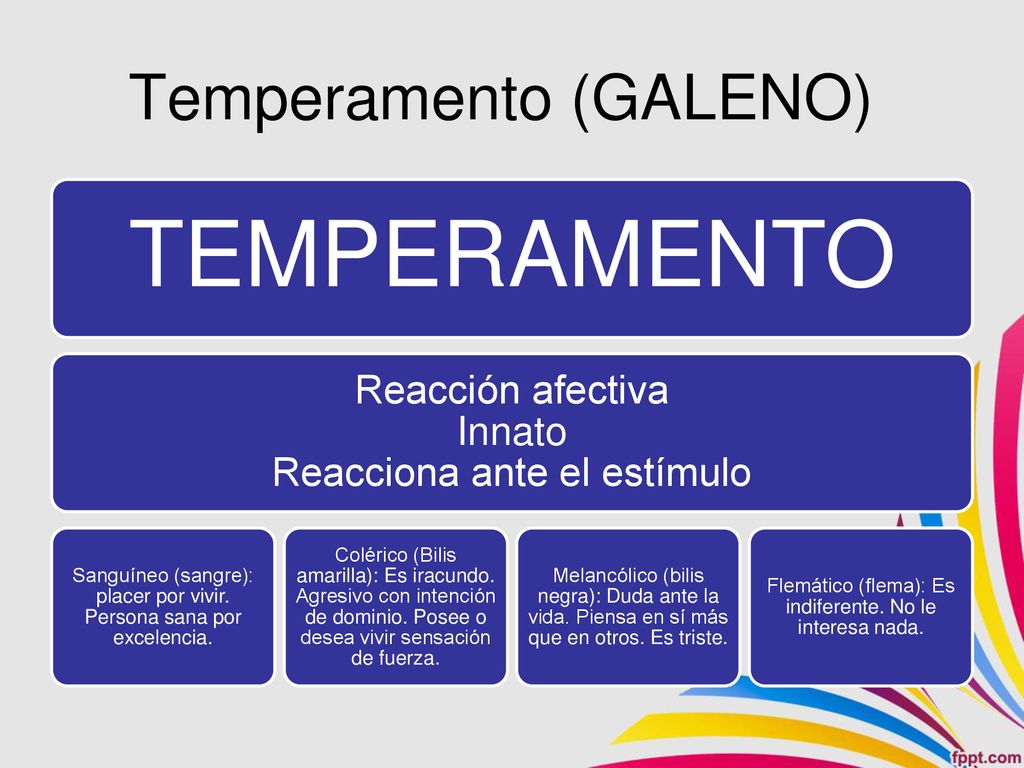 Temperamento (GALENO)

TEMPERAMENTO

Reacción afectiva
Innato
Reacciona ante el estímulo

Sanguíneo (sangre): placer por vivir. Persona sana por excelencia.

Colérico (Bilis amarilla): Es iracundo. Agresivo con intención de dominio. Posee o desea vivir sensación de fuerza.

Melancólico (bilis negra): Duda ante la vida. Piensa en sí más que en otros. Es triste.

Flemático (flema): Es indiferente. No le interesa nada.

fppt.com